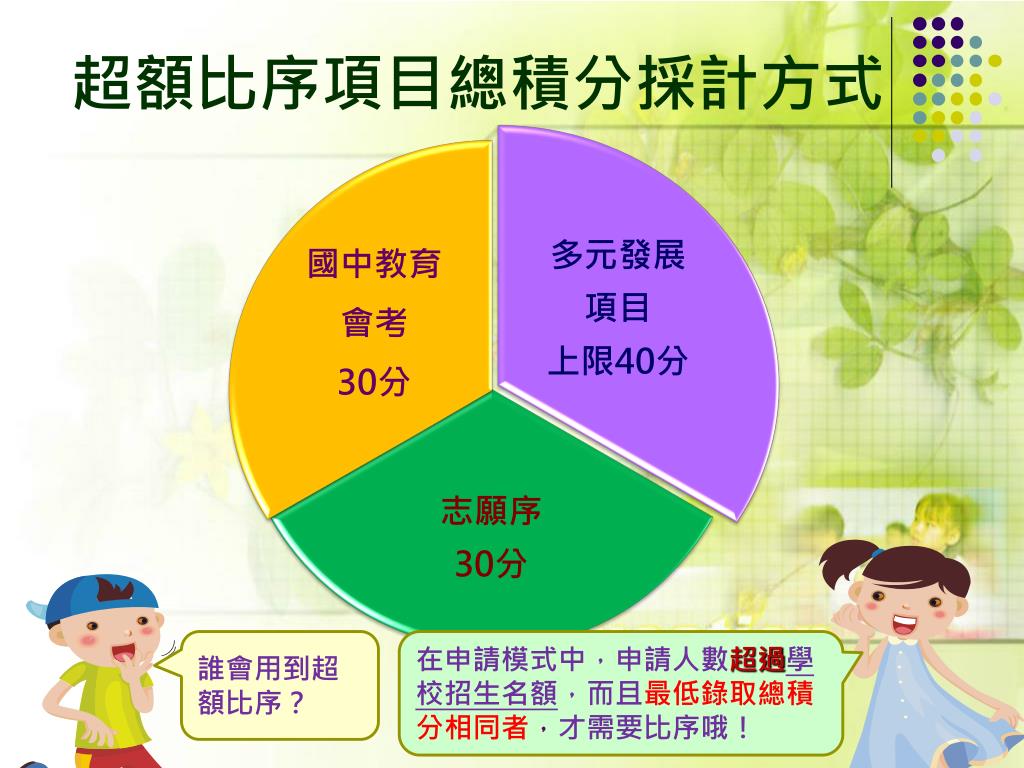 超額比序項目總積分採計方式

國中教育
會考
30分

多元發展
項目
上限40分

志願序
30分

誰會用到超額比序？

在申請模式中，申請人數超過學校招生名額，而且最低錄取總積分相同者，才需要比序哦！